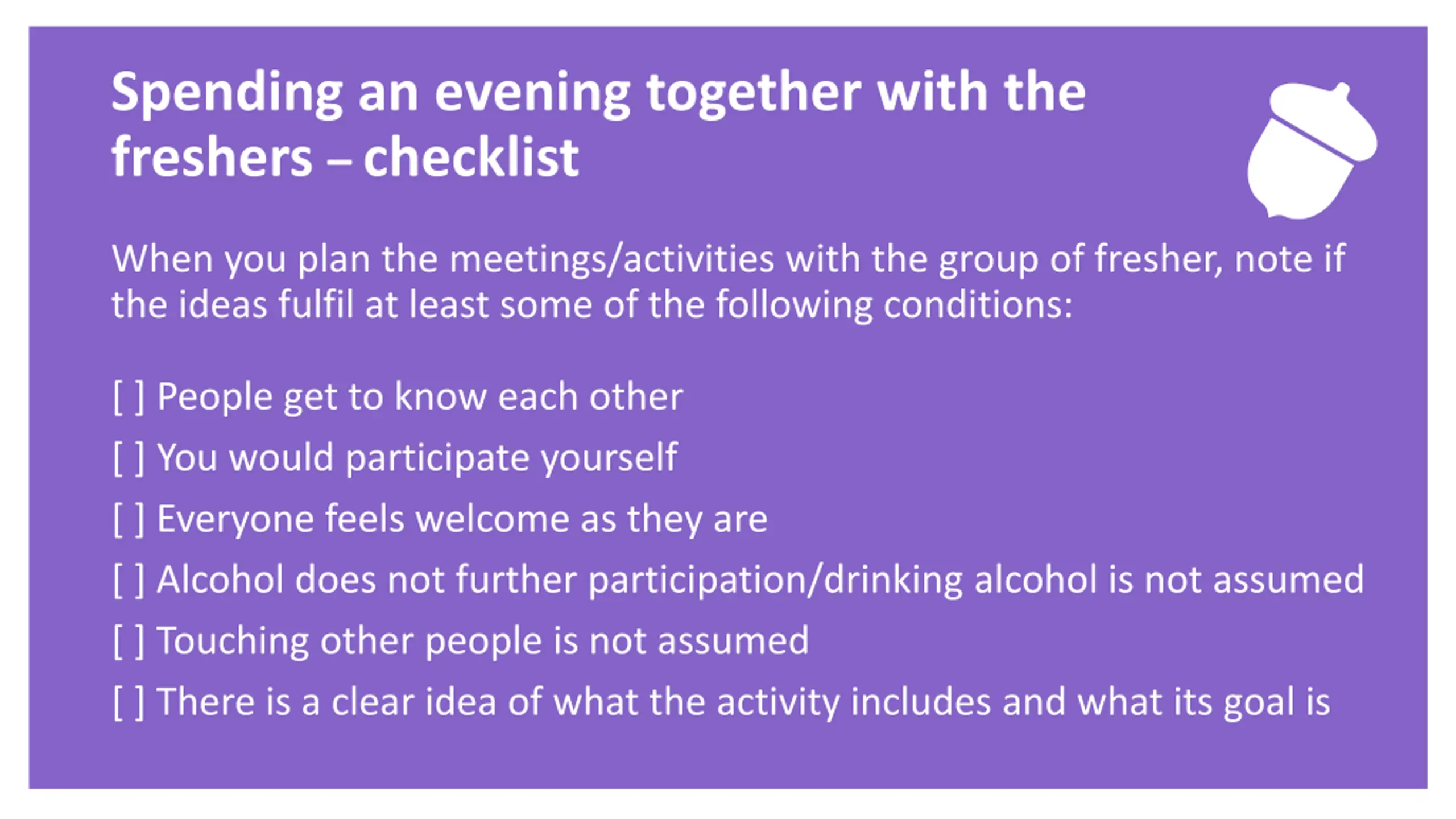 Spending an evening together with the freshers – checklist

When you plan the meetings/activities with the group of fresher, note if the ideas fulfil at least some of the following conditions:

[ ] People get to know each other

[ ] You would participate yourself

[ ] Everyone feels welcome as they are

[ ] Alcohol does not further participation/drinking alcohol is not assumed

[ ] Touching other people is not assumed

[ ] There is a clear idea of what the activity includes and what its goal is